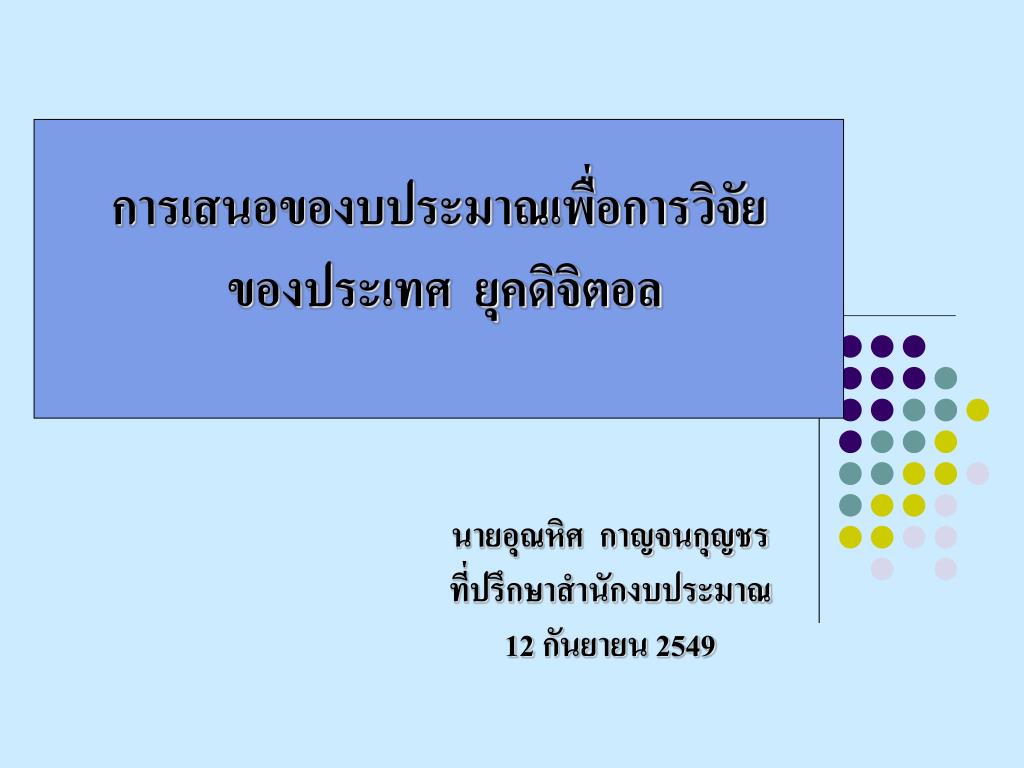 การเสนอของบประมาณเพื่อการวิจัย
ของประเทศ ยุคดิจิตอล

นายอุณหิศ กาญจนกุญชร
ที่ปรึกษาสำนักงบประมาณ
12 กันยายน 2549